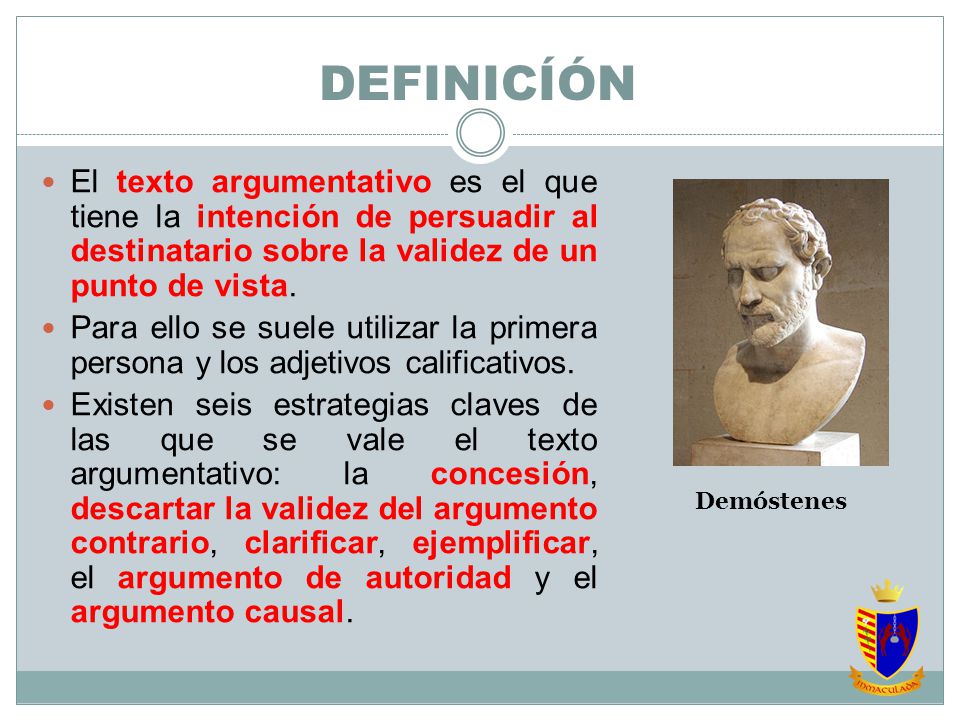 DEFINICÍÓN

El texto argumentativo es el que tiene la intención de persuadir al destinatario sobre la validez de un punto de vista.

Para ello se suele utilizar la primera persona y los adjetivos calificativos.

Existen seis estrategias claves de las que se vale el texto argumentativo: la concesión, descartar la validez del argumento contrario, clarificar, ejemplificar, el argumento de autoridad y el argumento causal.

Demóstenes

INMACULADA